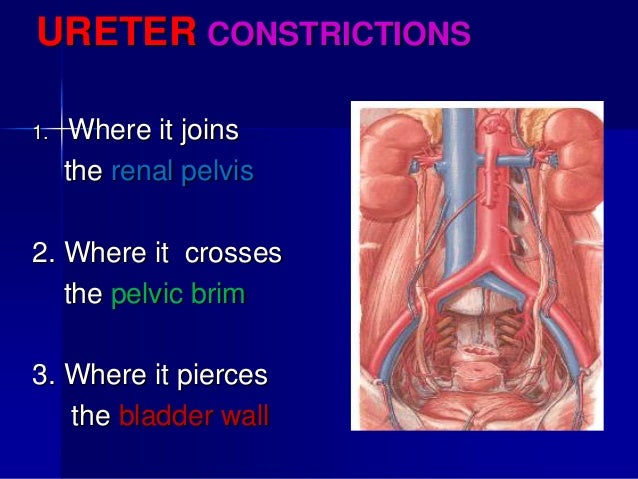 URETER CONSTRICTIONS

1. Where it joins the renal pelvis

2. Where it crosses the pelvic brim

3. Where it pierces the bladder wall